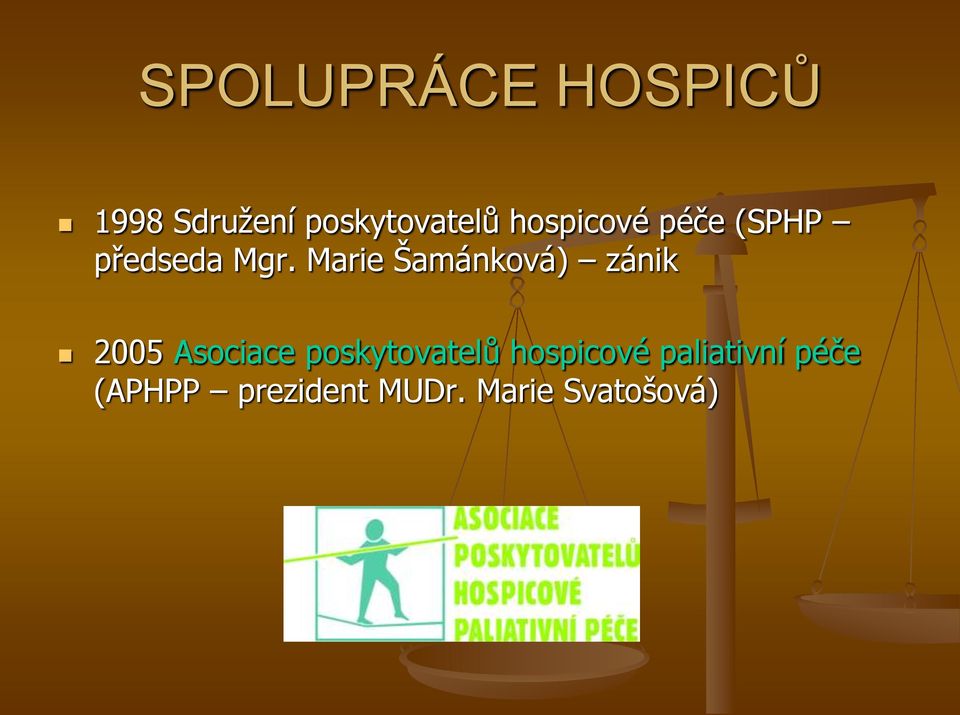 SPOLUPRÁCE HOSPICŮ

1998 Sdružení poskytovatelů hospicové péče (SPHP – předseda Mgr. Marie Šamánková) – zánik

2005 Asociace poskytovatelů hospicové paliativní péče (APHPP – prezident MUDr. Marie Svatošová)

ASOCIACE POSKYTOVATELŮ HOSPICOVÉ PALIATIVNÍ PÉČE